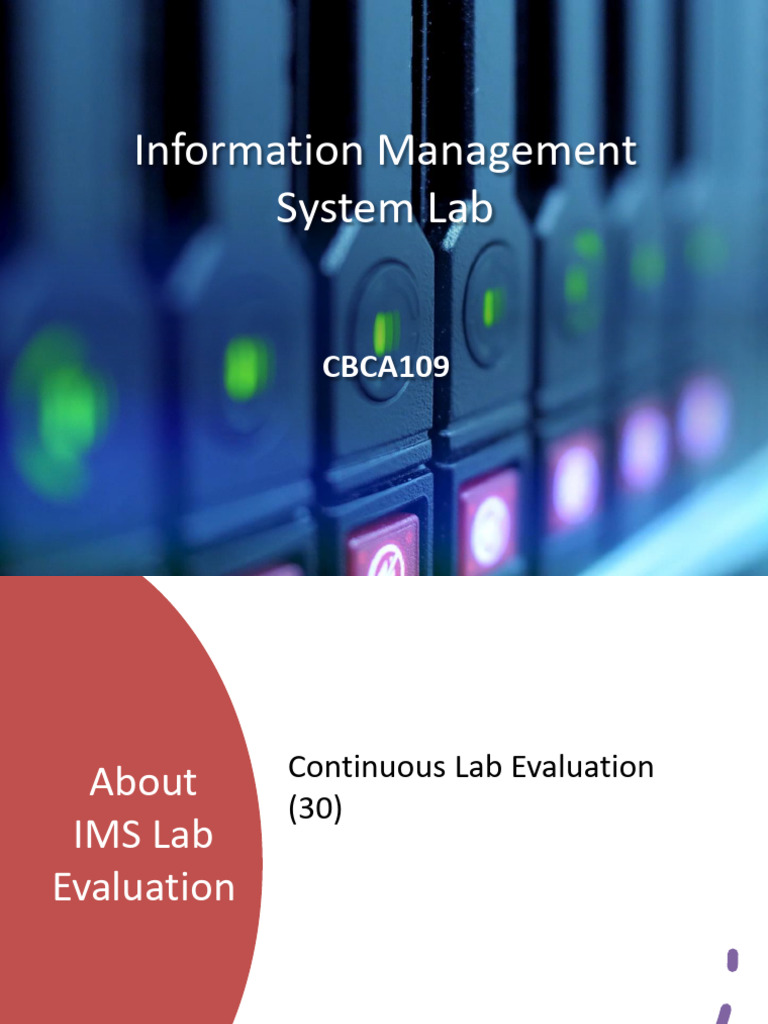 Information Management System Lab

CBCA109

About IMS Lab Evaluation

Continuous Lab Evaluation (30)